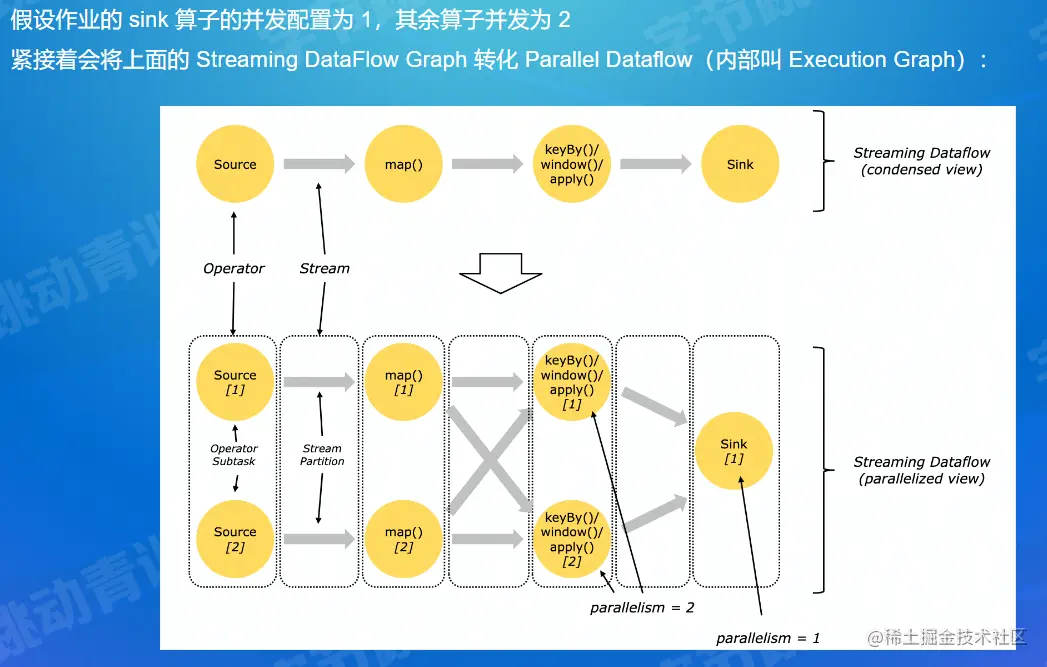 假设作业的 sink 算子的并发配置为 1，其余算子并发为 2
紧接着会将上面的 Streaming DataFlow Graph 转化 Parallel Dataflow（内部叫 Execution Graph）：

Source
map()
keyBy()/ window()/ apply()
Sink
Streaming Dataflow (condensed view)

Operator
Stream

Source [1]
map() [1]
keyBy()/ window()/ apply() [1]
Operator Subtask
Stream Partition
Sink [1]
Streaming Dataflow (parallelized view)
Source [2]
map() [2]
keyBy()/ window()/ apply() [2]
parallelism = 2
parallelism = 1

@稀土掘金技术社区